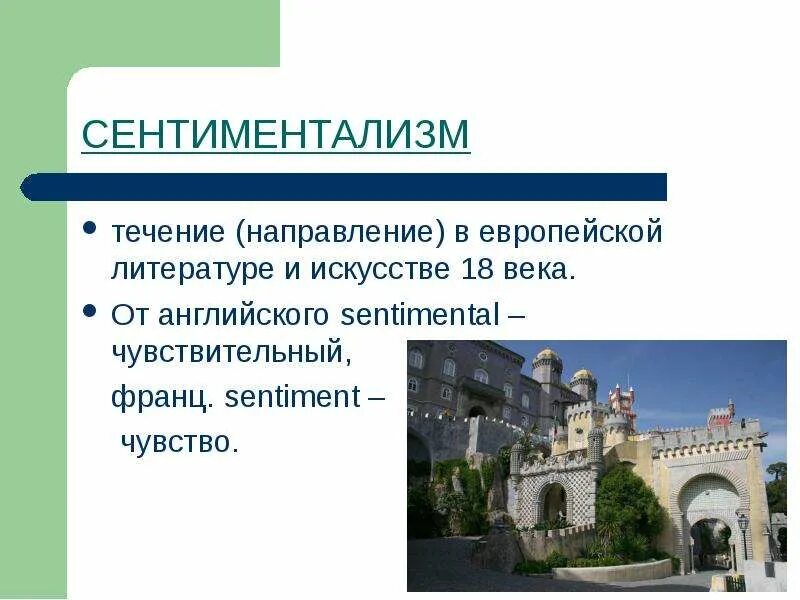 СЕНТИМЕНТАЛИЗМ

• течение (направление) в европейской литературе и искусстве 18 века.

• От английского sentimental – чувствительный,

франц. sentiment –

чувство.